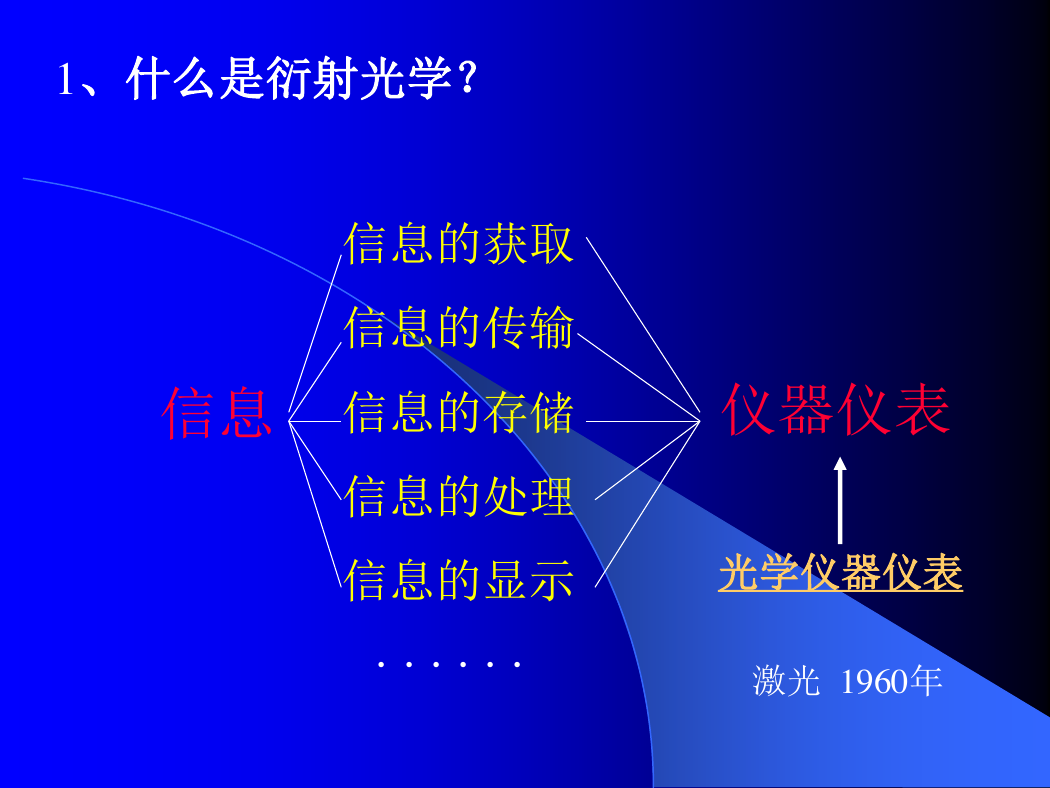 1、什么是衍射光学？

信息

信息的获取
信息的传输
信息的存储
信息的处理
信息的显示
． ． ． ． ． ．

仪器仪表

光学仪器仪表

激光 1960年